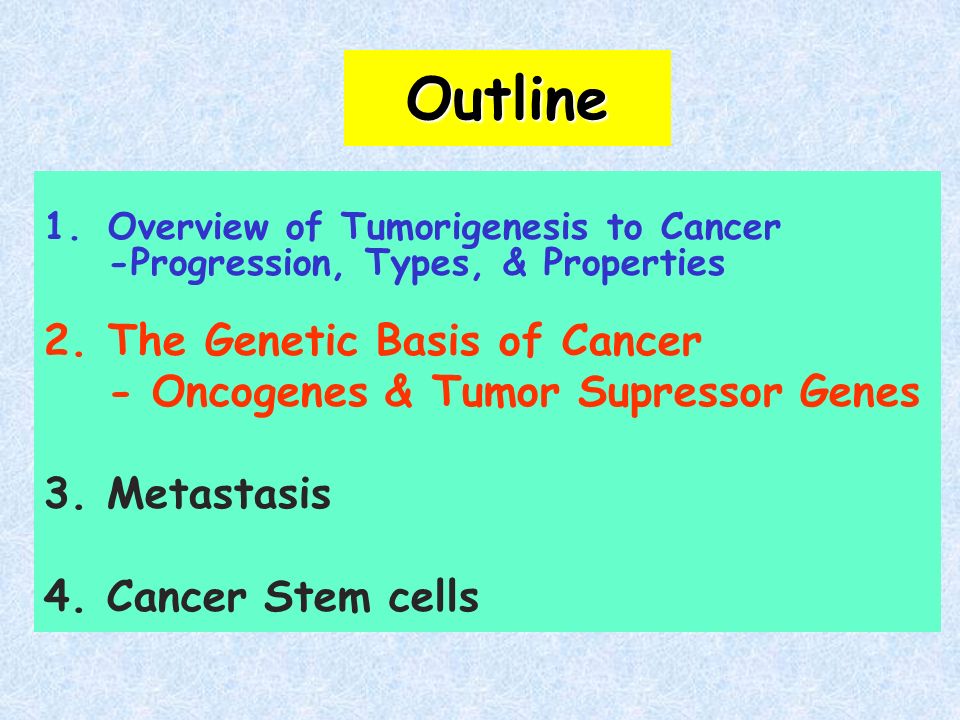 Outline

1. Overview of Tumorigenesis to Cancer
-Progression, Types, & Properties

2. The Genetic Basis of Cancer
- Oncogenes & Tumor Supressor Genes

3. Metastasis

4. Cancer Stem cells